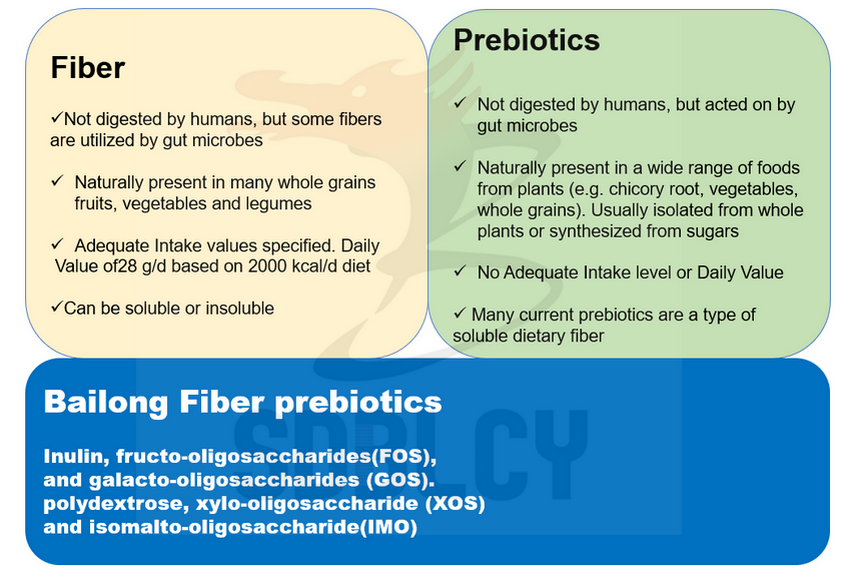 Fiber

✓Not digested by humans, but some fibers are utilized by gut microbes

✓ Naturally present in many whole grains fruits, vegetables and legumes

✓ Adequate Intake values specified. Daily Value of28 g/d based on 2000 kcal/d diet

✓Can be soluble or insoluble

Prebiotics

✓ Not digested by humans, but acted on by gut microbes

✓ Naturally present in a wide range of foods from plants (e.g. chicory root, vegetables, whole grains). Usually isolated from whole plants or synthesized from sugars

✓ No Adequate Intake level or Daily Value

✓ Many current prebiotics are a type of soluble dietary fiber

Bailong Fiber prebiotics

Inulin, fructo-oligosaccharides(FOS), and galacto-oligosaccharides (GOS). polydextrose, xylo-oligosaccharide (XOS) and isomalto-oligosaccharide(IMO)

SDBLCY